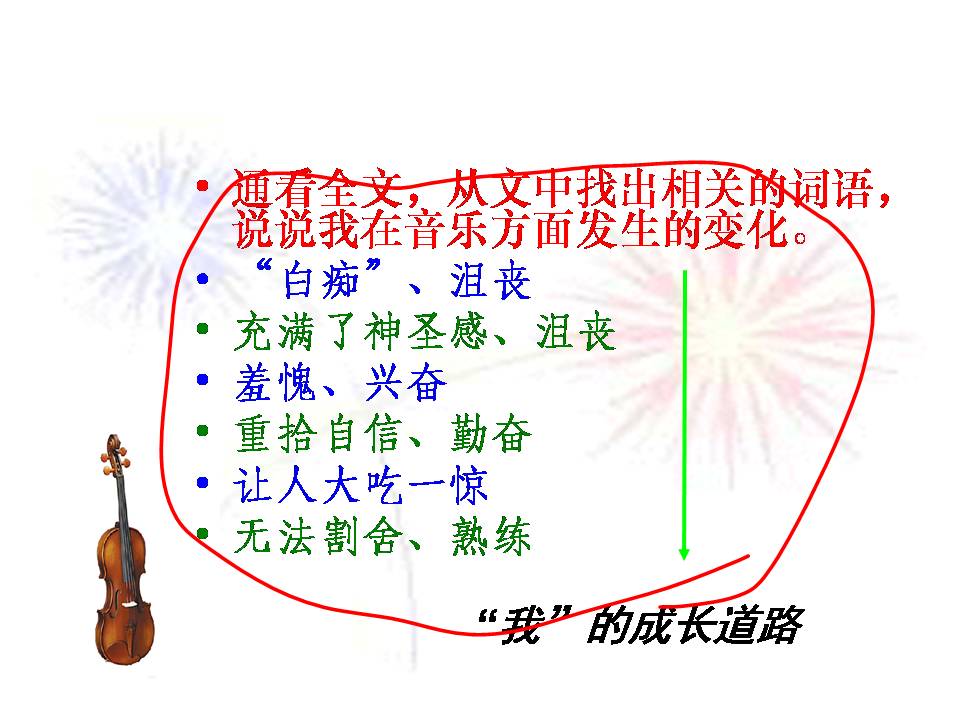 • 通看全文，从文中找出相关的词语，说说我在音乐方面发生的变化。
• “白痴”、沮丧
• 充满了神圣感、沮丧
• 羞愧、兴奋
• 重拾自信、勤奋
• 让人大吃一惊
• 无法割舍、熟练

“我”的成长道路